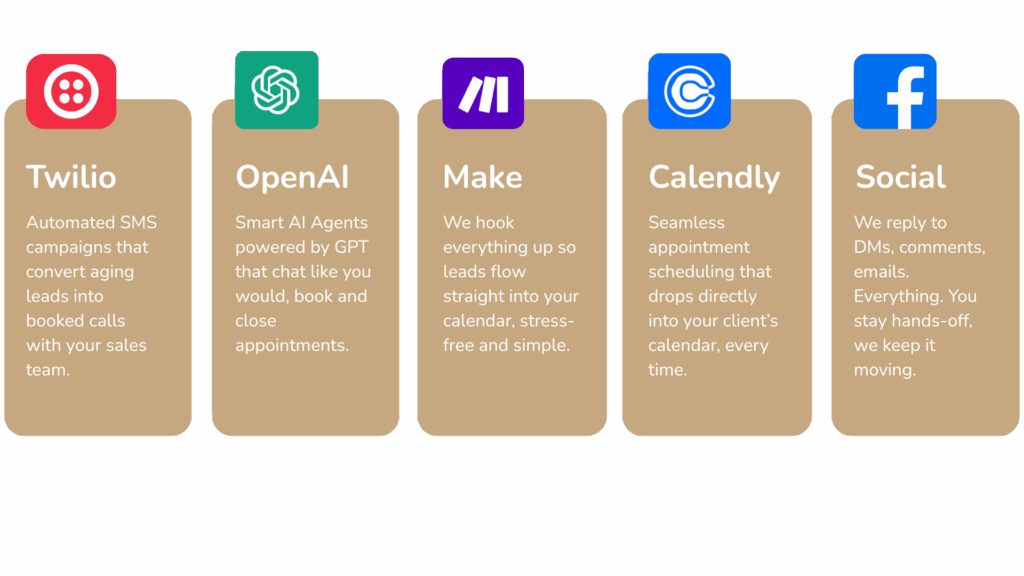 Twilio

Automated SMS campaigns that convert aging leads into booked calls with your sales team.

OpenAI

Smart AI Agents powered by GPT that chat like you would, book and close appointments.

Make

We hook everything up so leads flow straight into your calendar, stress-free and simple.

Calendly

Seamless appointment scheduling that drops directly into your client's calendar, every time.

Social

We reply to DMs, comments, emails. Everything. You stay hands-off, we keep it moving.